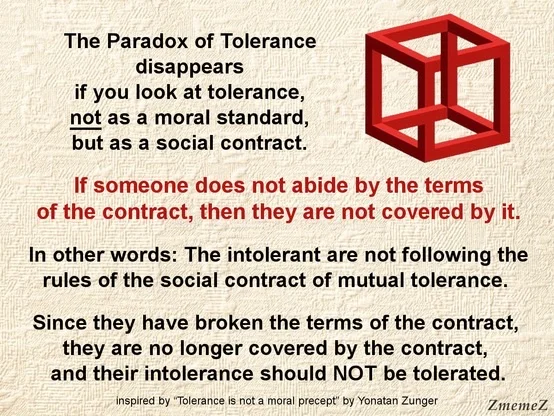 The Paradox of Tolerance disappears if you look at tolerance, not as a moral standard, but as a social contract.

If someone does not abide by the terms of the contract, then they are not covered by it.

In other words: The intolerant are not following the rules of the social contract of mutual tolerance.

Since they have broken the terms of the contract, they are no longer covered by the contract, and their intolerance should NOT be tolerated.

inspired by "Tolerance is not a moral precept" by Yonatan Zunger

ZmemeZ